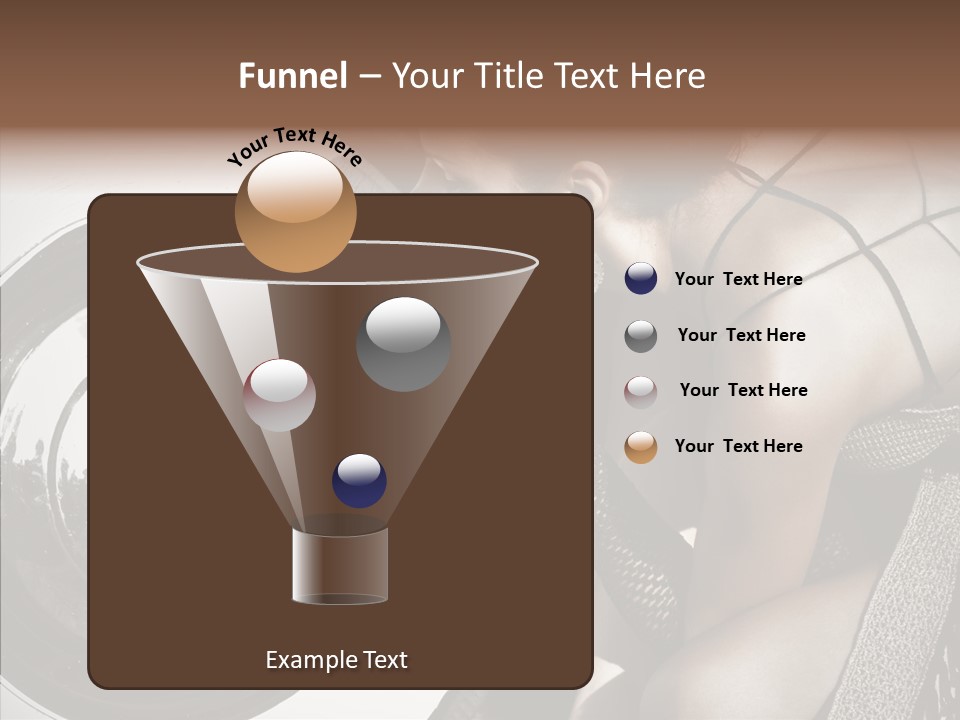 Funnel – Your Title Text Here

Your Text Here

Your Text Here

Your Text Here

Your Text Here

Your Text Here

Example Text